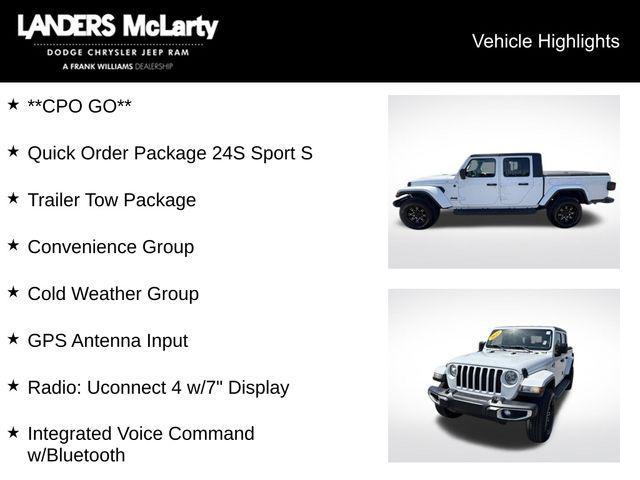 LANDERS McLarty
DODGE CHRYSLER JEEP RAM
A FRANK WILLIAMS DEALERSHIP

Vehicle Highlights

★ **CPO GO**

★ Quick Order Package 24S Sport S

★ Trailer Tow Package

★ Convenience Group

★ Cold Weather Group

★ GPS Antenna Input

★ Radio: Uconnect 4 w/7" Display

★ Integrated Voice Command w/Bluetooth